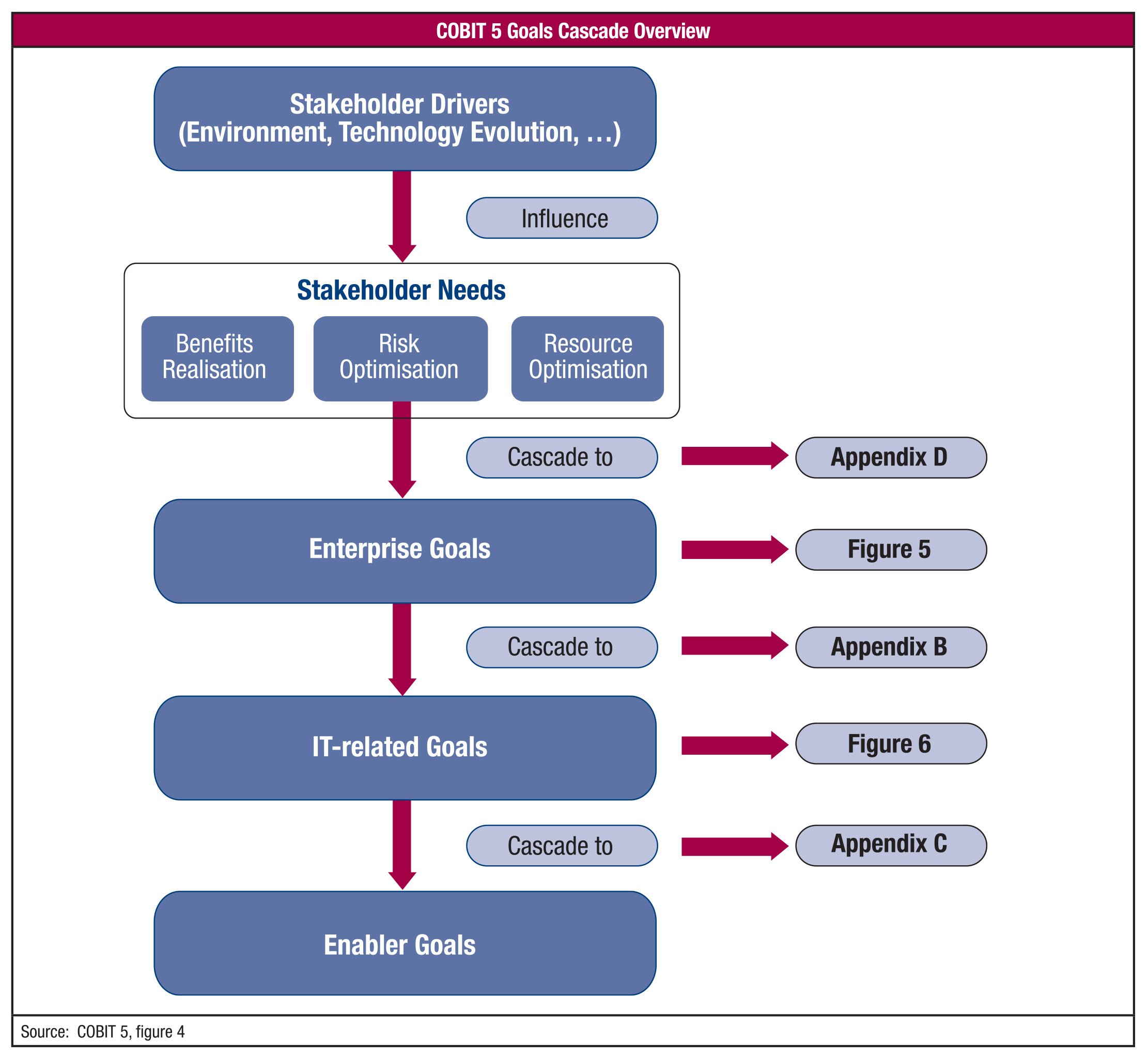 COBIT 5 Goals Cascade Overview

Stakeholder Drivers
(Environment, Technology Evolution, …)

Influence

Stakeholder Needs

Benefits Realisation

Risk Optimisation

Resource Optimisation

Cascade to

Appendix D

Enterprise Goals

Figure 5

Cascade to

Appendix B

IT-related Goals

Figure 6

Cascade to

Appendix C

Enabler Goals

Source: COBIT 5, figure 4